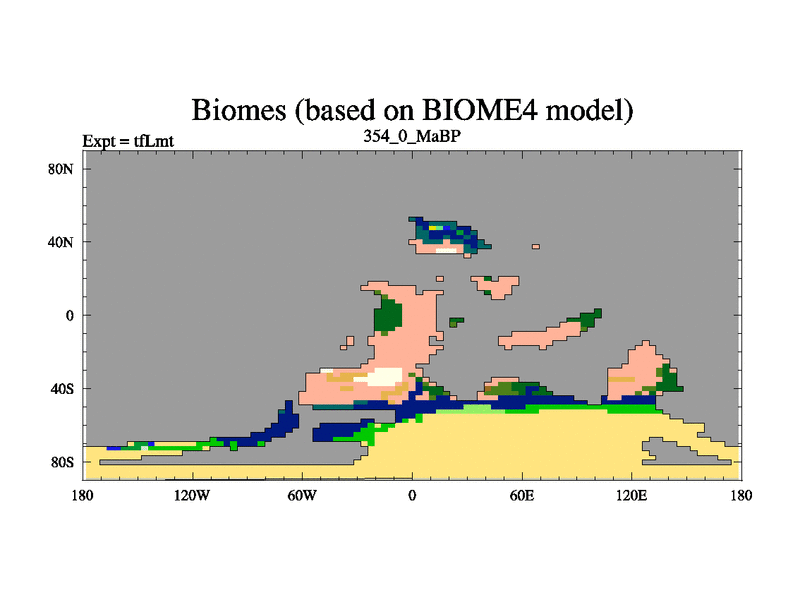 Biomes (based on BIOME4 model)

Expt = tfLmt

354_0_MaBP

80N
40N
0
40S
80S

180
120W
60W
0
60E
120E
180